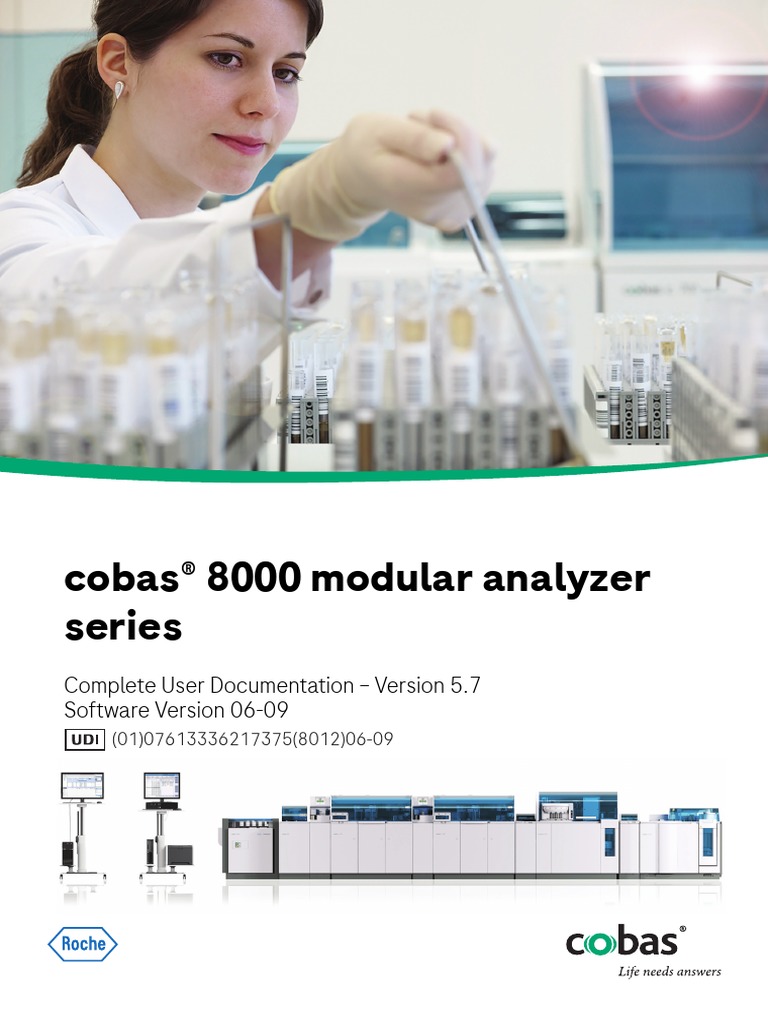 cobas® 8000 modular analyzer series

Complete User Documentation – Version 5.7
Software Version 06-09
UDI (01)07613336217375(8012)06-09

Roche

cobas®
Life needs answers